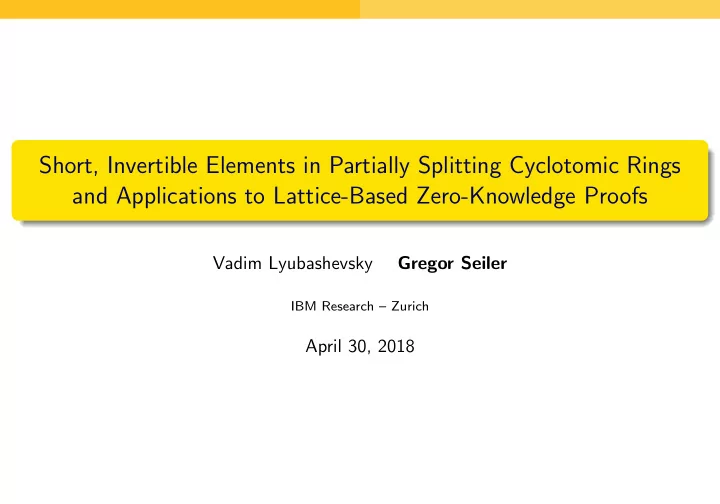 Short, Invertible Elements in Partially Splitting Cyclotomic Rings and Applications to Lattice-Based Zero-Knowledge Proofs

Vadim Lyubashevsky Gregor Seiler

IBM Research – Zurich

April 30, 2018